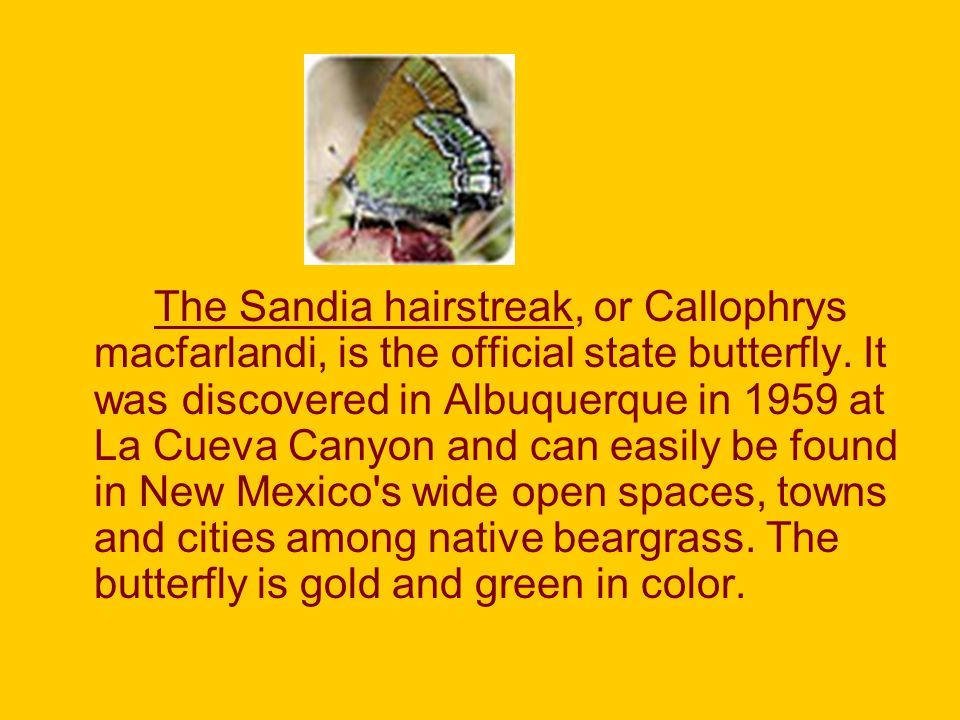 The Sandia hairstreak, or Callophrys macfarlandi, is the official state butterfly. It was discovered in Albuquerque in 1959 at La Cueva Canyon and can easily be found in New Mexico's wide open spaces, towns and cities among native beargrass. The butterfly is gold and green in color.